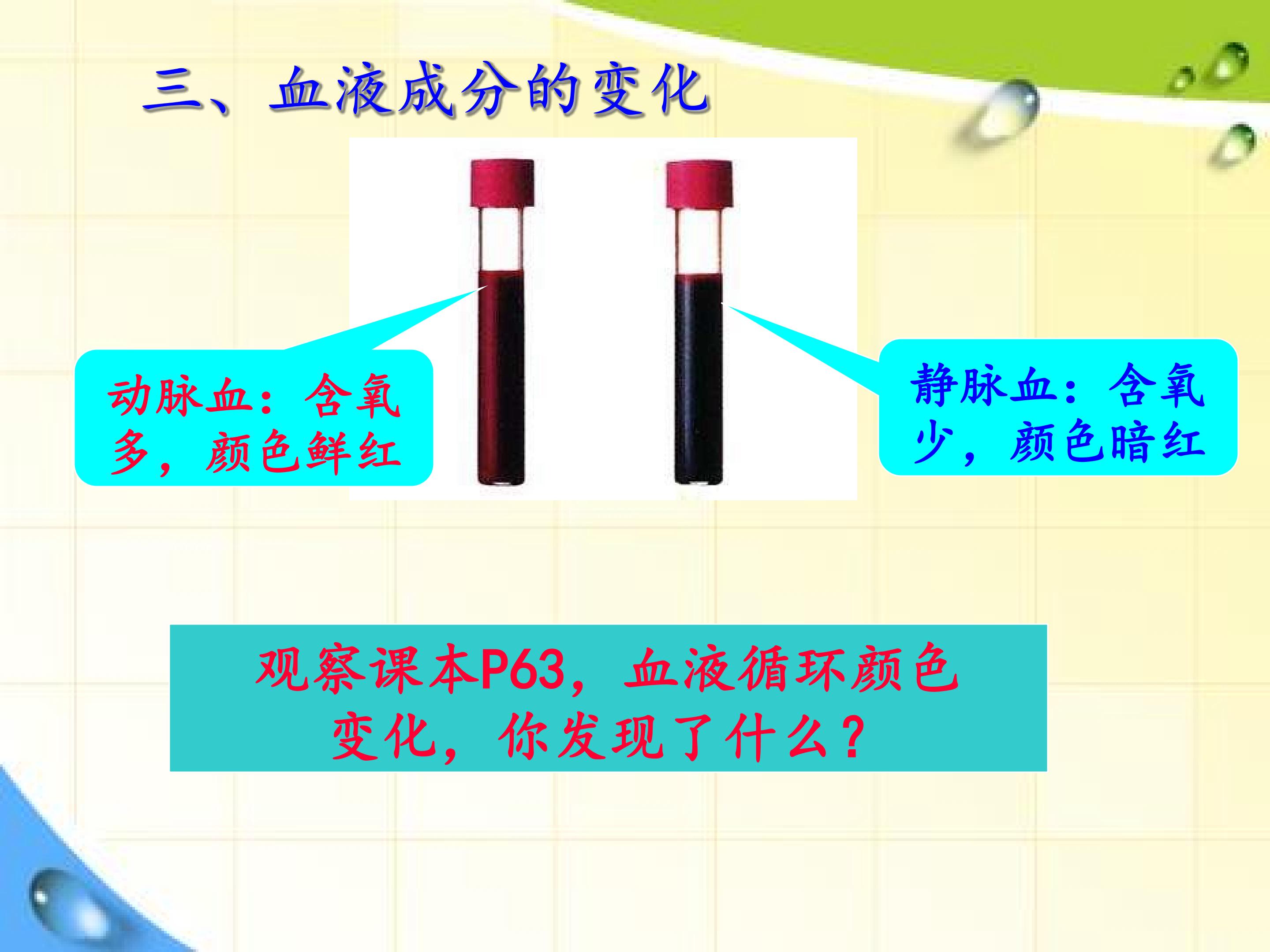 三、血液成分的变化

动脉血：含氧多，颜色鲜红

静脉血：含氧少，颜色暗红

观察课本P63，血液循环颜色变化，你发现了什么？